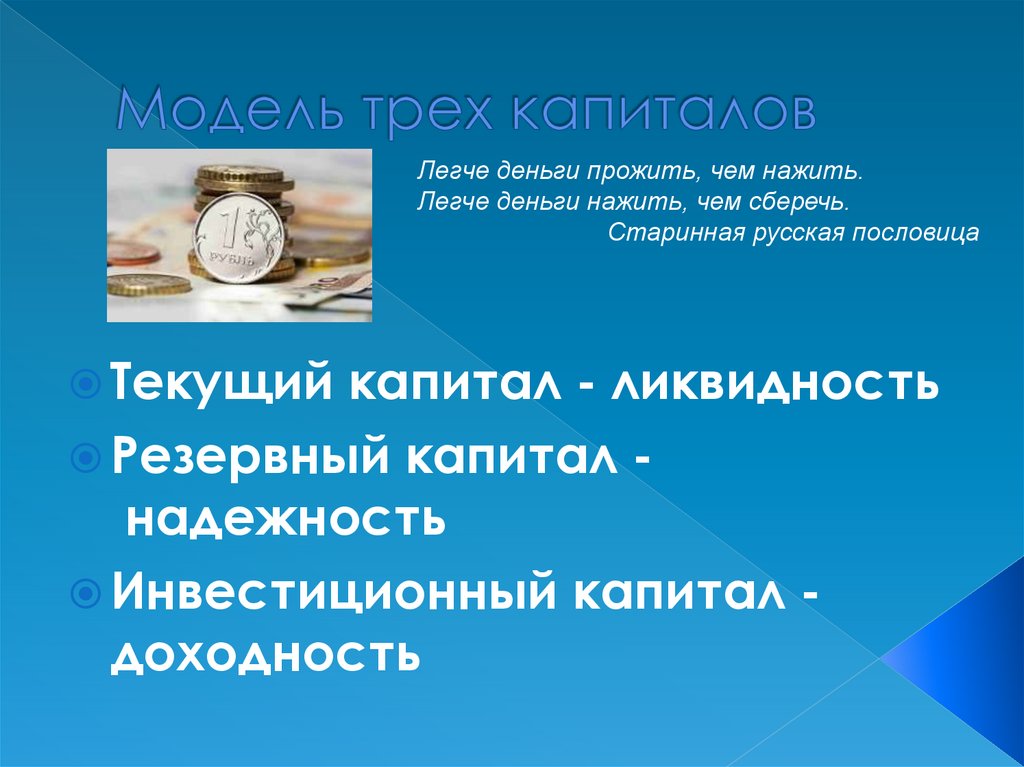 Модель трех капиталов

Легче деньги прожить, чем нажить.
Легче деньги нажить, чем сберечь.
Старинная русская пословица

1 РУБЛЬ

Текущий капитал - ликвидность

Резервный капитал - надежность

Инвестиционный капитал - доходность